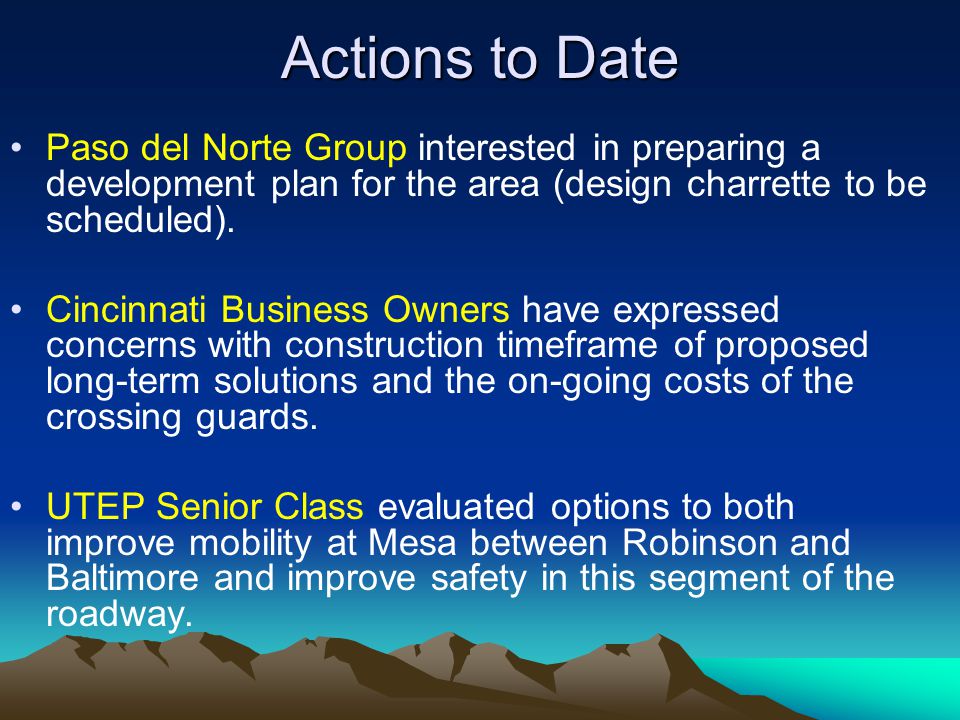 Actions to Date

• Paso del Norte Group interested in preparing a development plan for the area (design charrette to be scheduled).

• Cincinnati Business Owners have expressed concerns with construction timeframe of proposed long-term solutions and the on-going costs of the crossing guards.

• UTEP Senior Class evaluated options to both improve mobility at Mesa between Robinson and Baltimore and improve safety in this segment of the roadway.